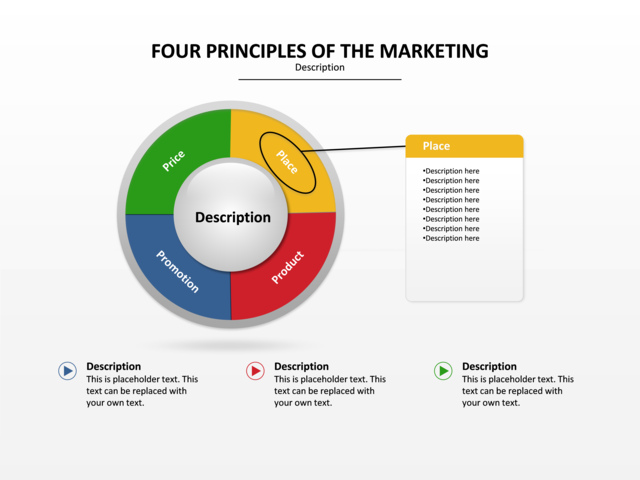 FOUR PRINCIPLES OF THE MARKETING
Description

Price
Place
Description
Promotion
Product

Place
•Description here
•Description here
•Description here
•Description here
•Description here
•Description here
•Description here
•Description here

Description
This is placeholder text. This text can be replaced with your own text.

Description
This is placeholder text. This text can be replaced with your own text.

Description
This is placeholder text. This text can be replaced with your own text.